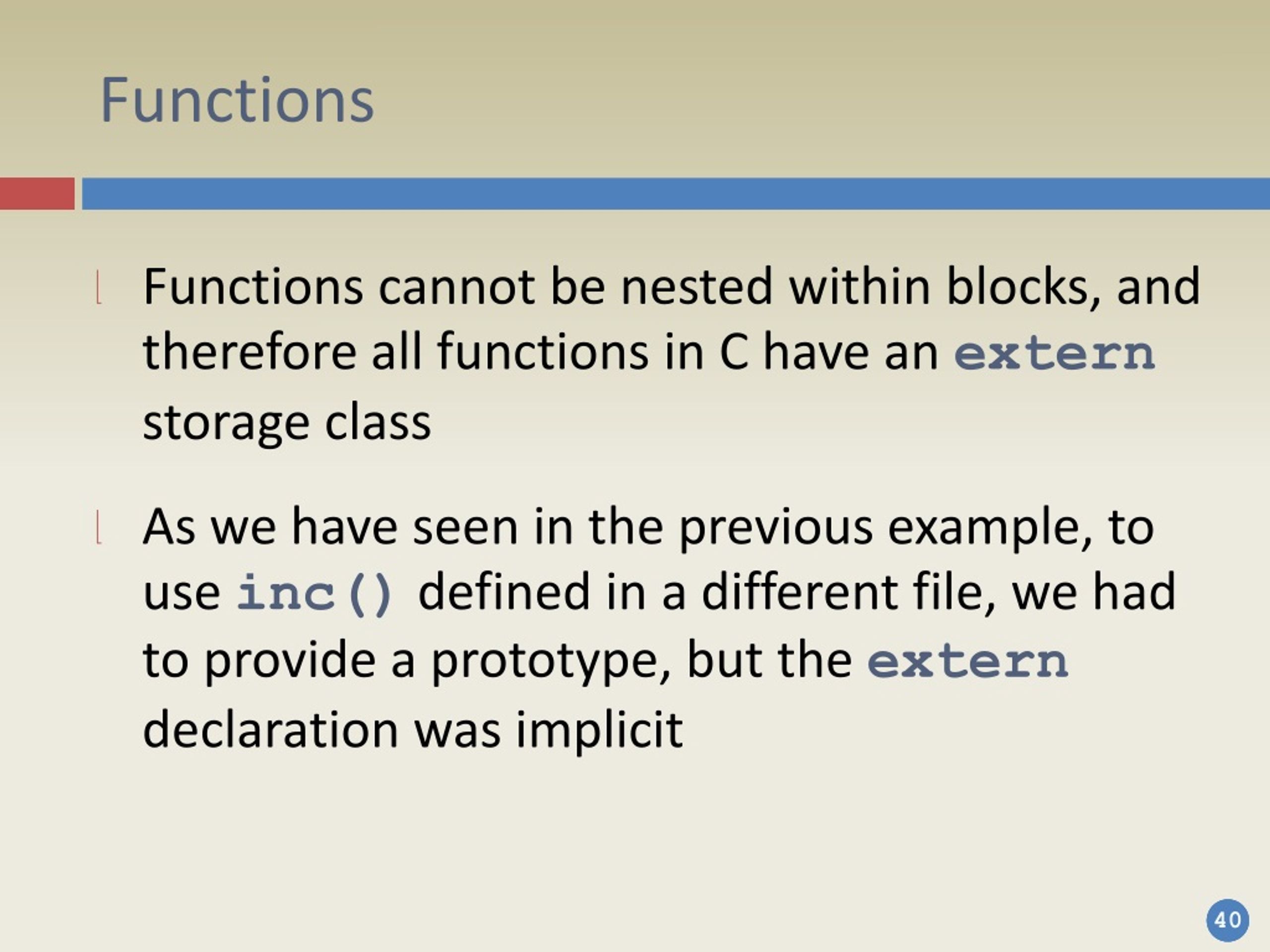 Functions

Functions cannot be nested within blocks, and therefore all functions in C have an extern storage class

As we have seen in the previous example, to use inc() defined in a different file, we had to provide a prototype, but the extern declaration was implicit

40